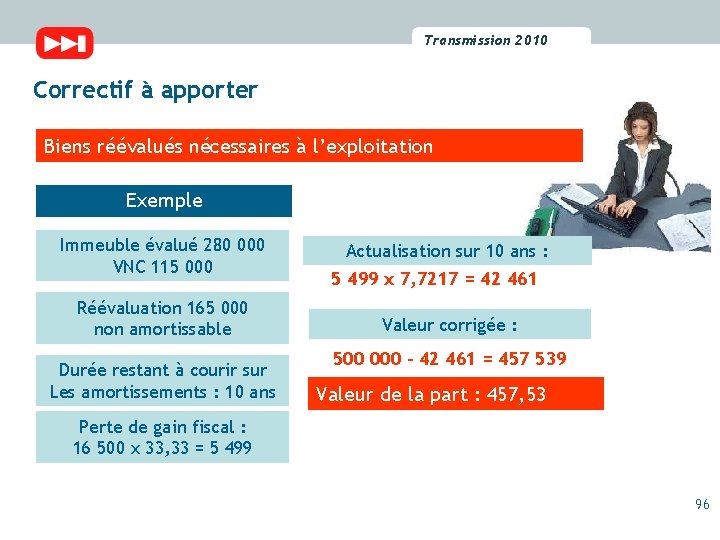 Transmission 2010

Correctif à apporter

Biens réévalués nécessaires à l'exploitation

Exemple

Immeuble évalué 280 000
VNC 115 000

Réévaluation 165 000
non amortissable

Durée restant à courir sur
Les amortissements : 10 ans

Perte de gain fiscal :
16 500 x 33,33 = 5 499

Actualisation sur 10 ans :

5 499 x 7,7217 = 42 461

Valeur corrigée :

500 000 - 42 461 = 457 539

Valeur de la part : 457,53

96